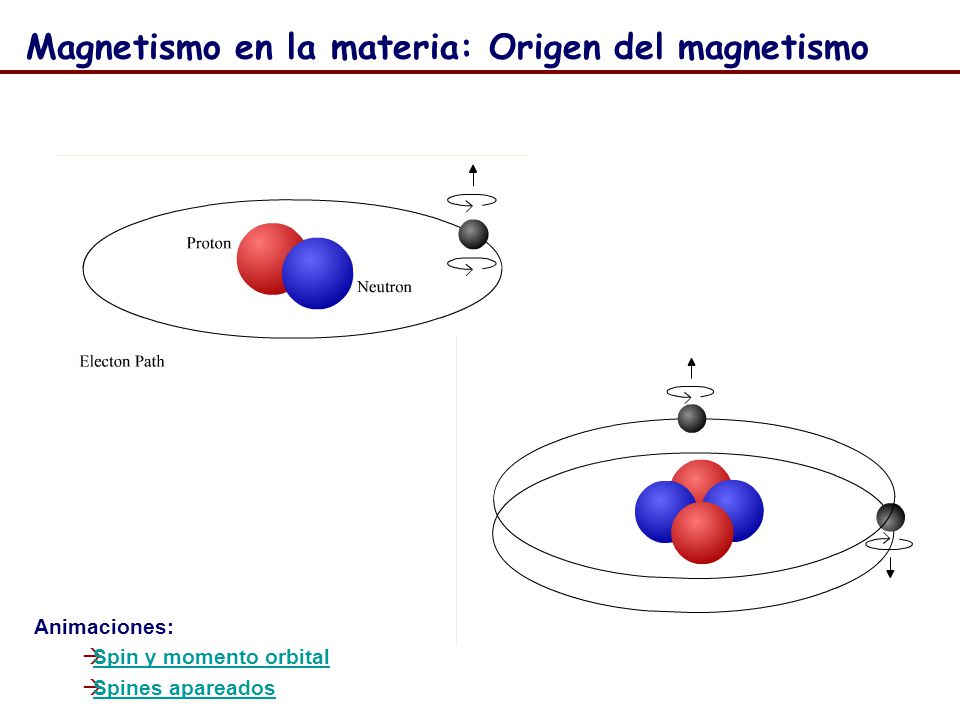 Magnetismo en la materia: Origen del magnetismo

Proton

Neutron

Electon Path

Animaciones:

→Spin y momento orbital

→Spines apareados